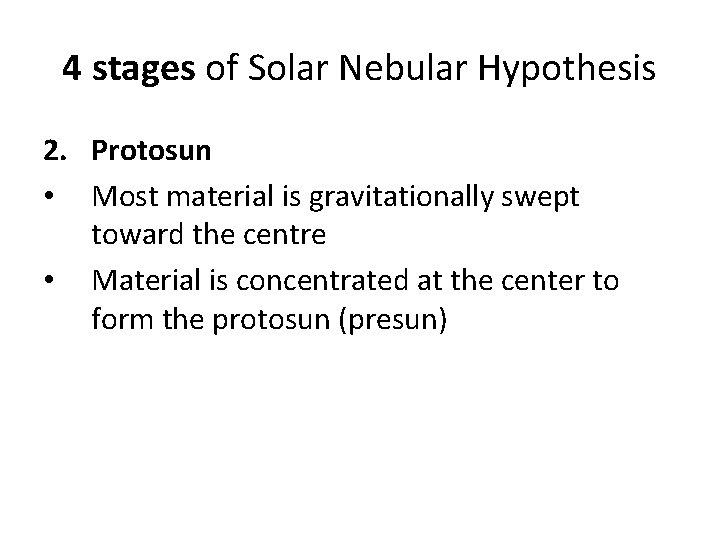 4 stages of Solar Nebular Hypothesis

2. Protosun

• Most material is gravitationally swept toward the centre

• Material is concentrated at the center to form the protosun (presun)